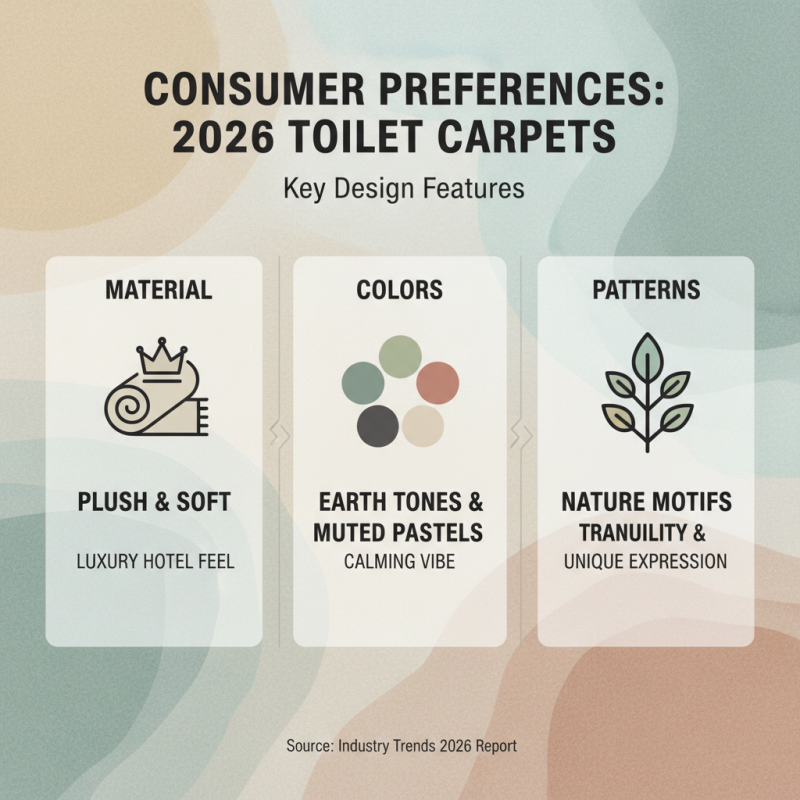 CONSUMER PREFERENCES: 2026 TOILET CARPETS

Key Design Features

MATERIAL

PLUSH & SOFT

LUXURY HOTEL FEEL

COLORS

EARTH TONES & MUTED PASTELS

CALMING VIBE

PATTERNS

NATURE MOTIFS

TRANUILITY &

UNIQUE EXPRESSION

Source: Industry Trends 2026 Report